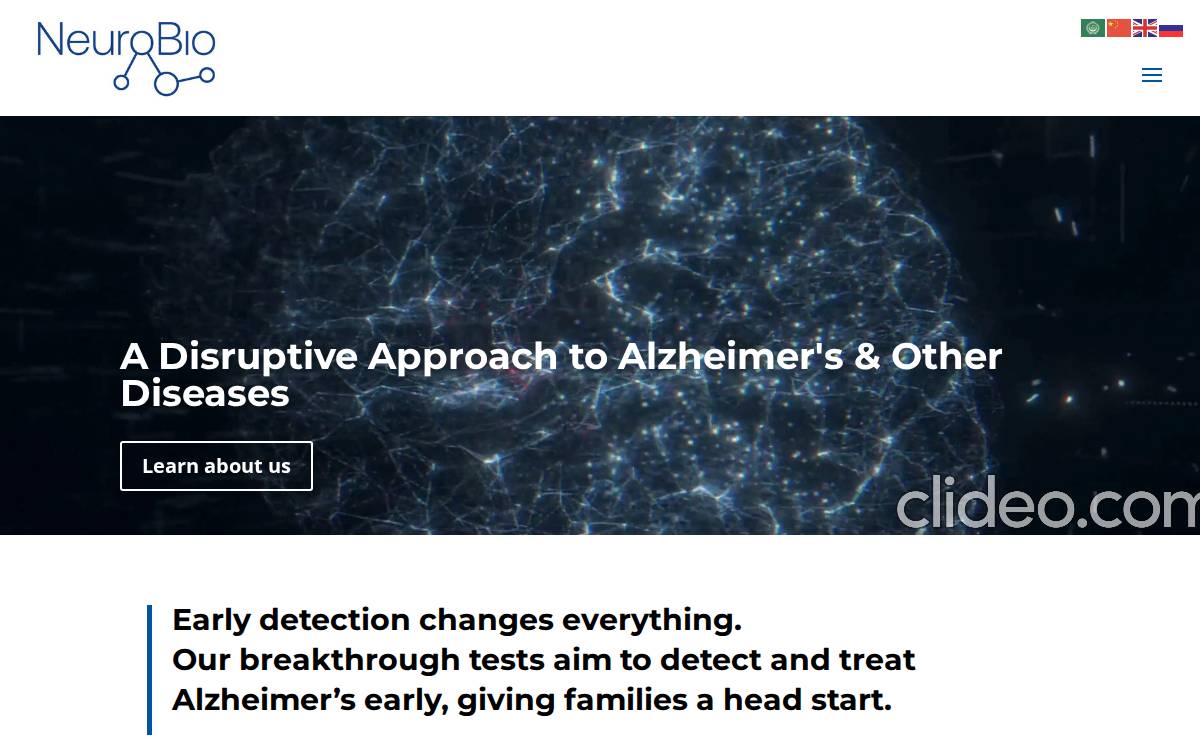 NeuroBio

A Disruptive Approach to Alzheimer's & Other Diseases

Learn about us

clideo.com

Early detection changes everything.
Our breakthrough tests aim to detect and treat Alzheimer’s early, giving families a head start.